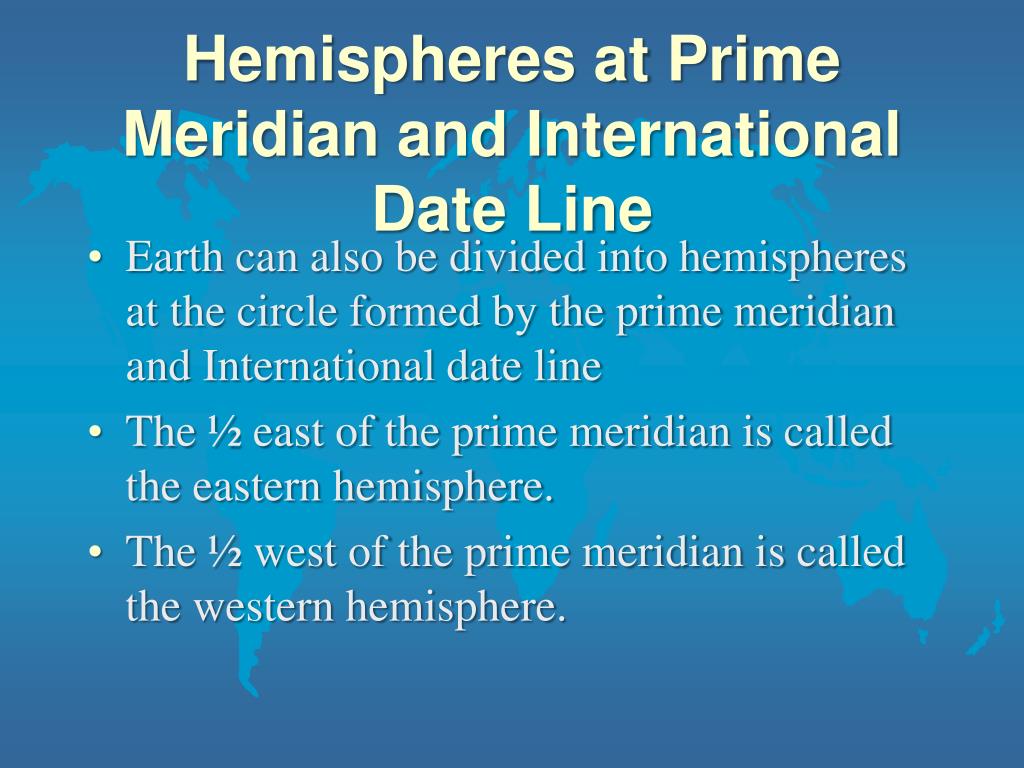 Hemispheres at Prime Meridian and International Date Line

• Earth can also be divided into hemispheres at the circle formed by the prime meridian and International date line

• The ½ east of the prime meridian is called the eastern hemisphere.

• The ½ west of the prime meridian is called the western hemisphere.